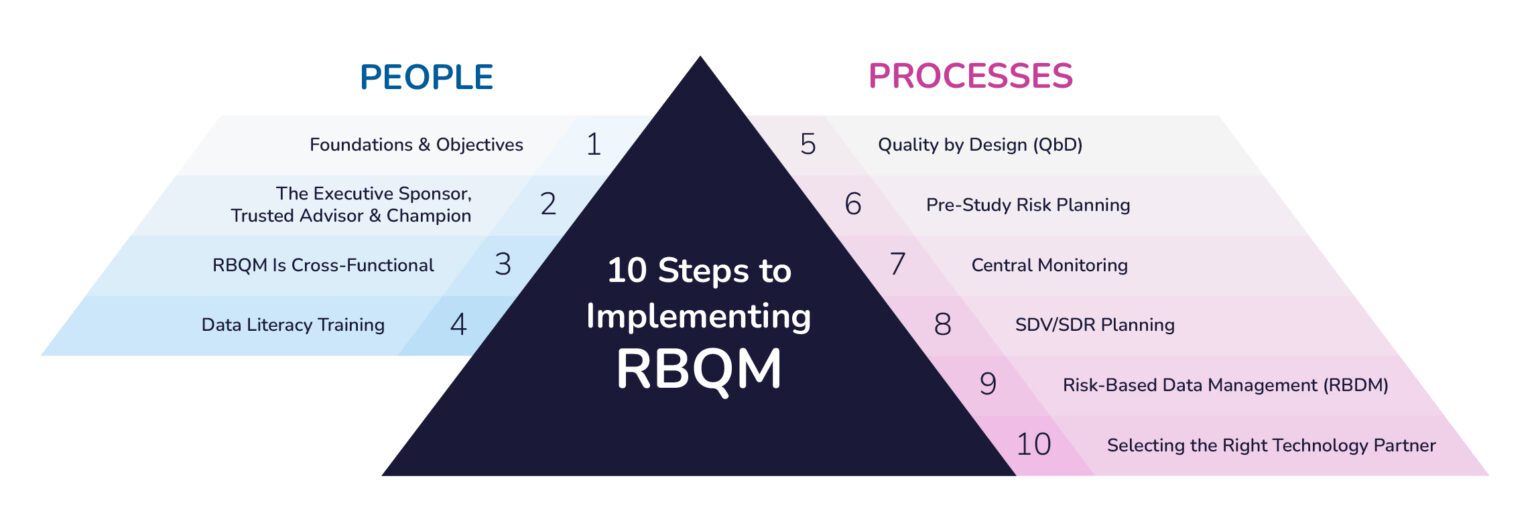 PEOPLE

Foundations & Objectives 1

The Executive Sponsor, Trusted Advisor & Champion 2

RBQM Is Cross-Functional 3

Data Literacy Training 4

10 Steps to Implementing RBQM

PROCESSES

5 Quality by Design (QbD)

6 Pre-Study Risk Planning

7 Central Monitoring

8 SDV/SDR Planning

9 Risk-Based Data Management (RBDM)

10 Selecting the Right Technology Partner